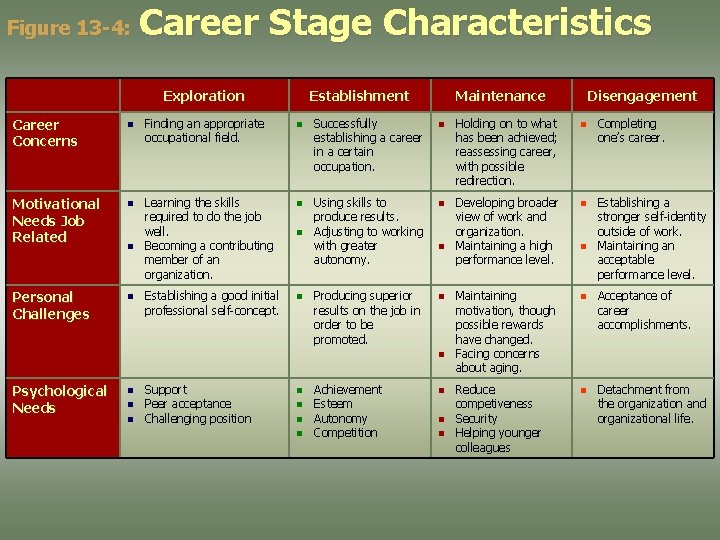 Figure 13-4: Career Stage Characteristics

| | Exploration | Establishment | Maintenance | Disengagement |
|---|---|---|---|---|
| Career Concerns | ▪ Finding an appropriate occupational field. | ▪ Successfully establishing a career in a certain occupation. | ▪ Holding on to what has been achieved; reassessing career, with possible redirection. | ▪ Completing one's career. |
| Motivational Needs Job Related | ▪ Learning the skills required to do the job well. ▪ Becoming a contributing member of an organization. | ▪ Using skills to produce results. ▪ Adjusting to working with greater autonomy. | ▪ Developing broader view of work and organization. ▪ Maintaining a high performance level. | ▪ Establishing a stronger self-identity outside of work. ▪ Maintaining an acceptable performance level. |
| Personal Challenges | ▪ Establishing a good initial professional self-concept. | ▪ Producing superior results on the job in order to be promoted. | ▪ Maintaining motivation, though possible rewards have changed. ▪ Facing concerns about aging. | ▪ Acceptance of career accomplishments. |
| Psychological Needs | ▪ Support ▪ Peer acceptance ▪ Challenging position | ▪ Achievement ▪ Esteem ▪ Autonomy ▪ Competition | ▪ Reduce competiveness ▪ Security ▪ Helping younger colleagues | ▪ Detachment from the organization and organizational life. |